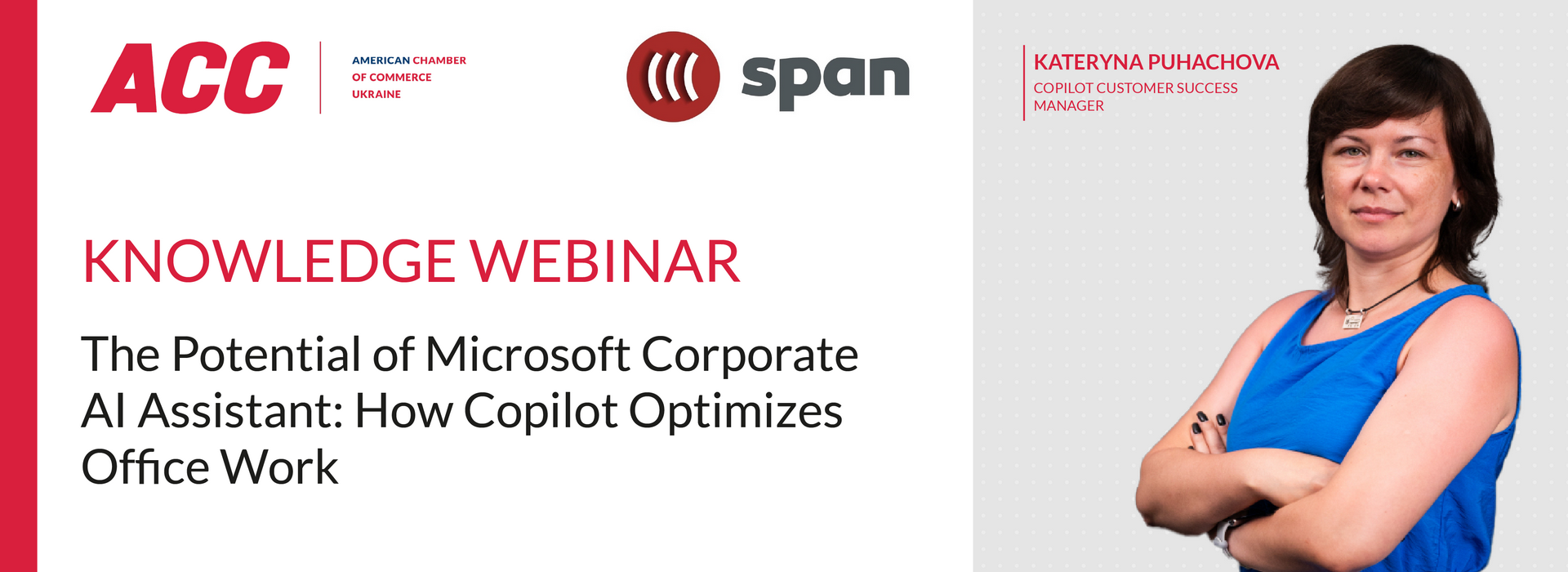 ACC
AMERICAN CHAMBER OF COMMERCE UKRAINE

span

KATERYNA PUHACHOVA
COPILOT CUSTOMER SUCCESS MANAGER

KNOWLEDGE WEBINAR

The Potential of Microsoft Corporate AI Assistant: How Copilot Optimizes Office Work